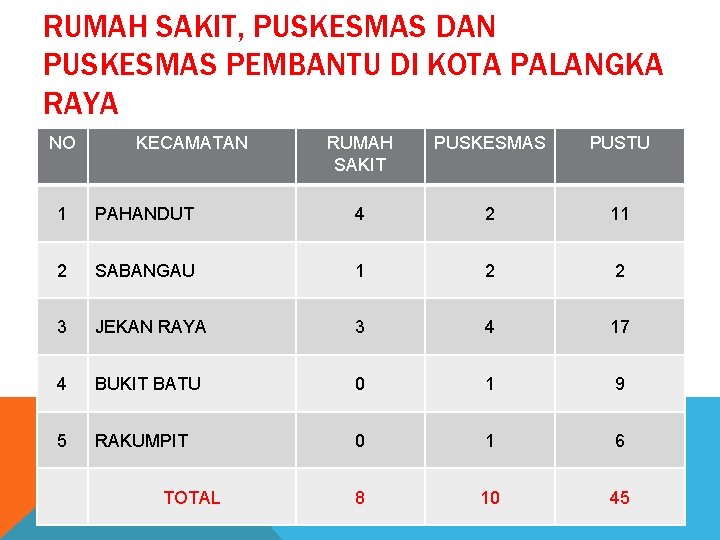 RUMAH SAKIT, PUSKESMAS DAN PUSKESMAS PEMBANTU DI KOTA PALANGKA RAYA

| NO | KECAMATAN | RUMAH SAKIT | PUSKESMAS | PUSTU |
|---|---|---|---|---|
| 1 | PAHANDUT | 4 | 2 | 11 |
| 2 | SABANGAU | 1 | 2 | 2 |
| 3 | JEKAN RAYA | 3 | 4 | 17 |
| 4 | BUKIT BATU | 0 | 1 | 9 |
| 5 | RAKUMPIT | 0 | 1 | 6 |
|  | TOTAL | 8 | 10 | 45 |